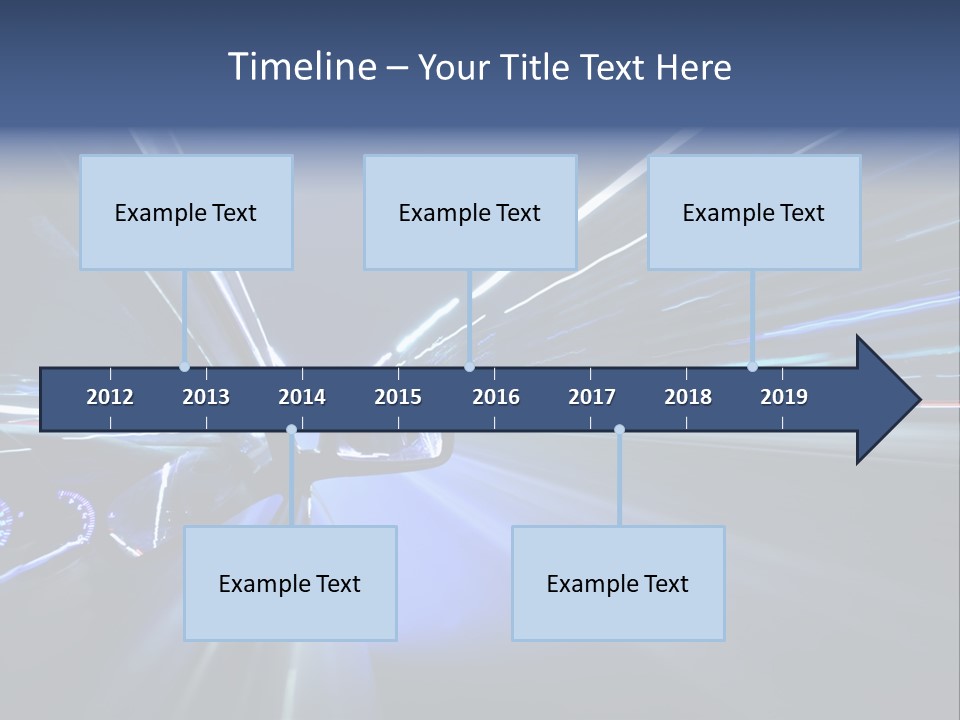 Timeline – Your Title Text Here

Example Text

Example Text

Example Text

2012 2013 2014 2015 2016 2017 2018 2019

Example Text

Example Text